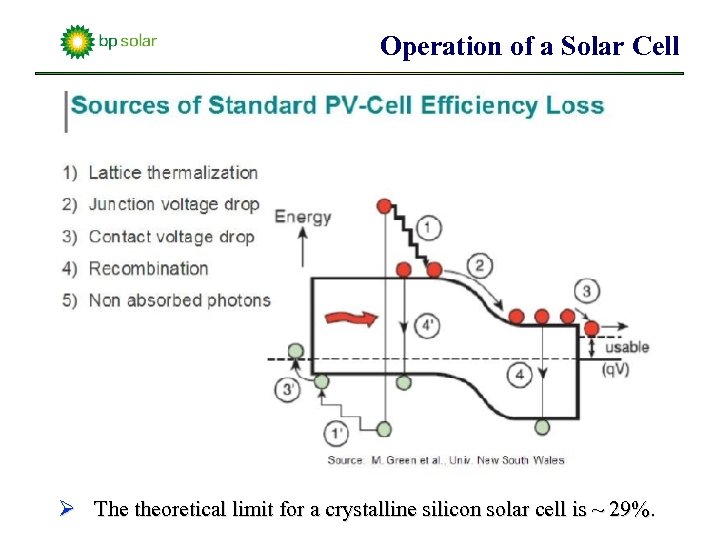 bp solar

Operation of a Solar Cell

Sources of Standard PV-Cell Efficiency Loss

1) Lattice thermalization
2) Junction voltage drop
3) Contact voltage drop
4) Recombination
5) Non absorbed photons

Energy

1

2

3

4'

4

3'

1'

usable

(qV)

Source: M. Green et al., Univ. New South Wales

➢ The theoretical limit for a crystalline silicon solar cell is ~ 29%.